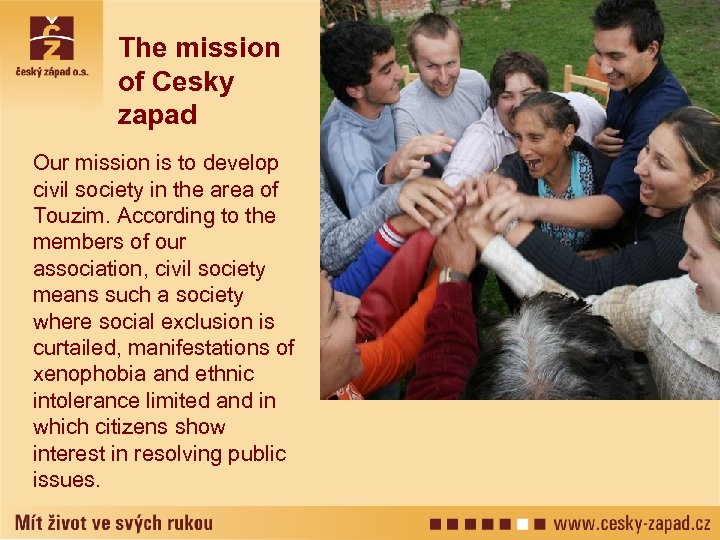 ČZ
český západ o.s.

The mission of Cesky zapad

Our mission is to develop civil society in the area of Touzim. According to the members of our association, civil society means such a society where social exclusion is curtailed, manifestations of xenophobia and ethnic intolerance limited and in which citizens show interest in resolving public issues.

Mít život ve svých rukou

www.cesky-zapad.cz